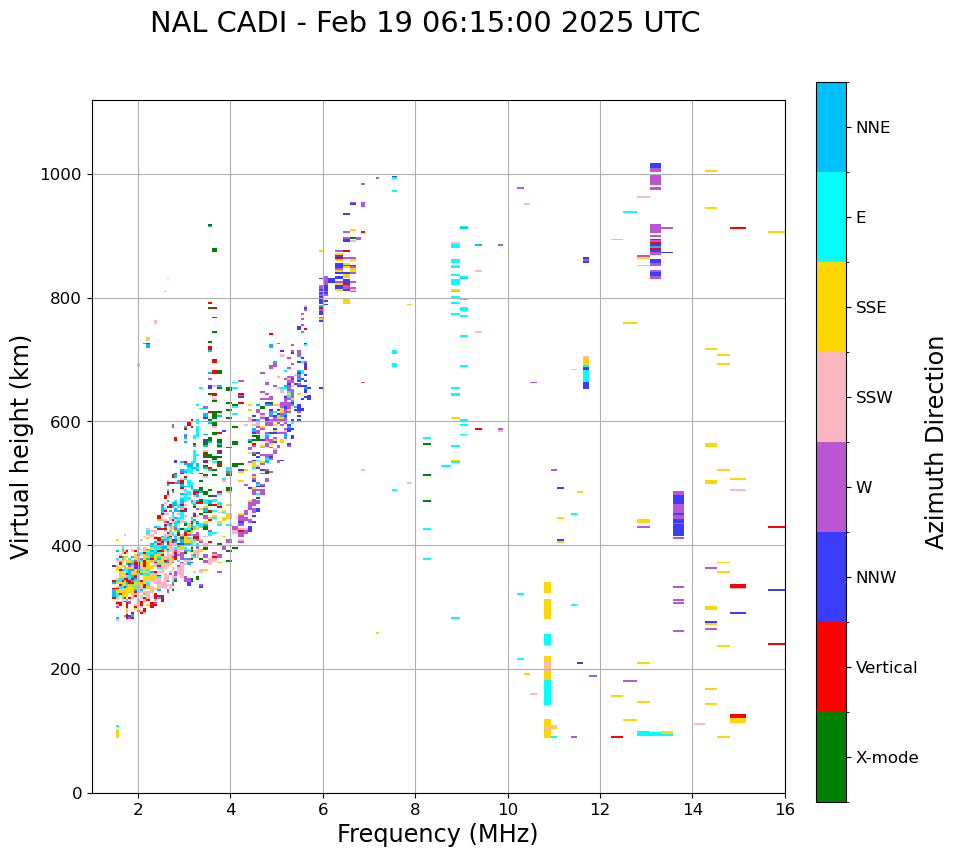 NAL CADI - Feb 19 06:15:00 2025 UTC

Virtual height (km)

1000
800
600
400
200
0

2
4
6
8
10
12
14
16

Frequency (MHz)

NNE
E
SSE
SSW
W
NNW
Vertical
X-mode

Azimuth Direction